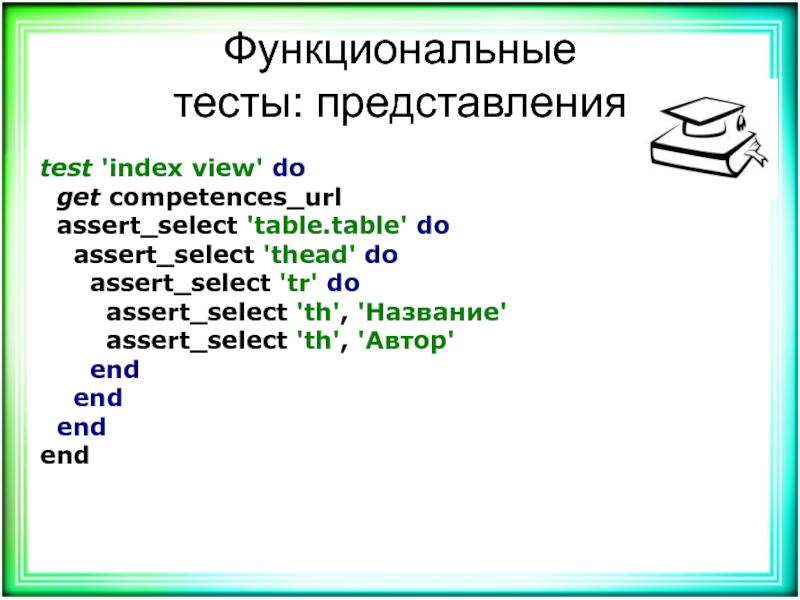 Функциональные тесты: представления

test 'index view' do
  get competences_url
  assert_select 'table.table' do
    assert_select 'thead' do
      assert_select 'tr' do
        assert_select 'th', 'Название'
        assert_select 'th', 'Автор'
      end
    end
  end
end